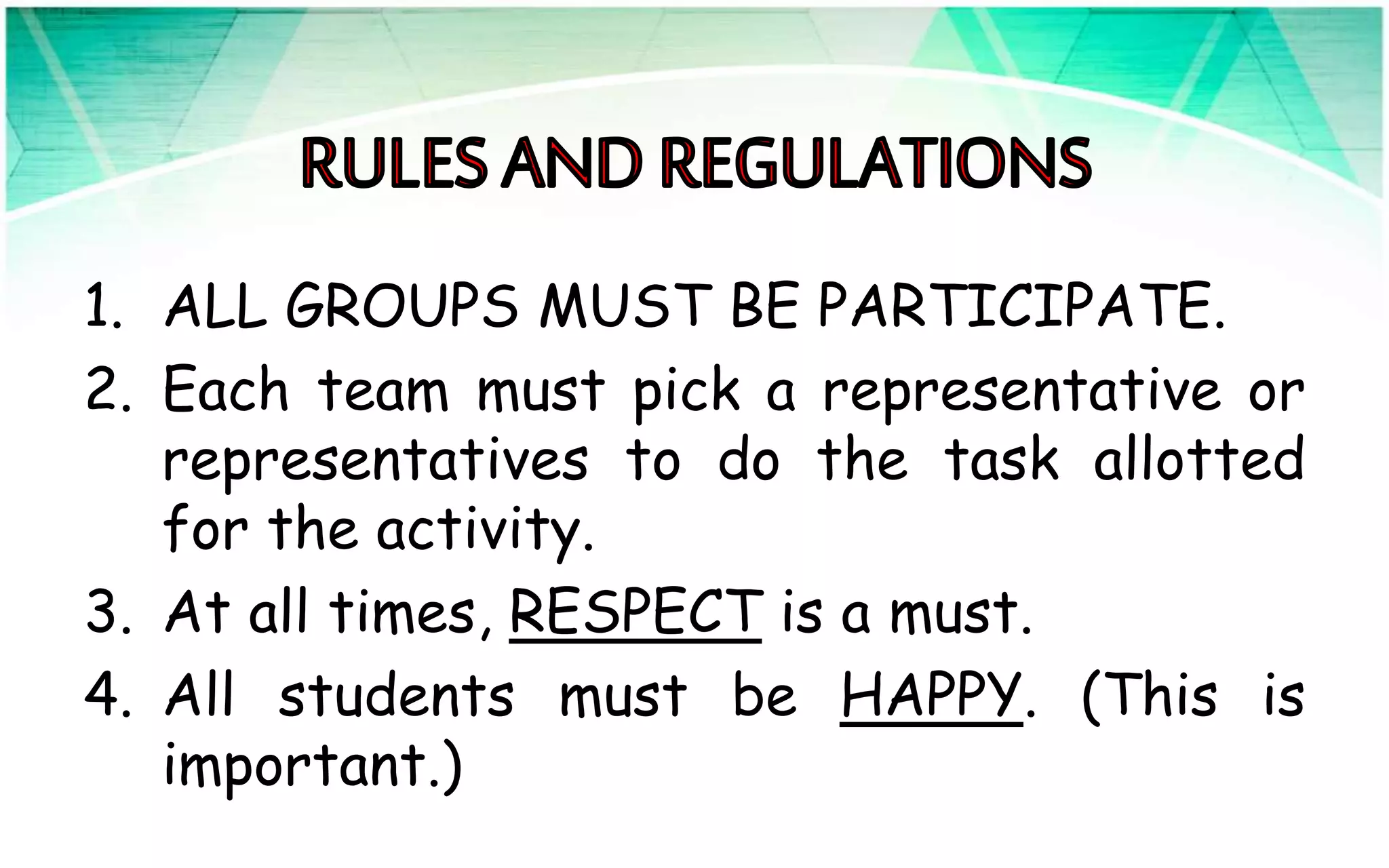 RULES AND REGULATIONS

1. ALL GROUPS MUST BE PARTICIPATE.
2. Each team must pick a representative or representatives to do the task allotted for the activity.
3. At all times, RESPECT is a must.
4. All students must be HAPPY. (This is important.)